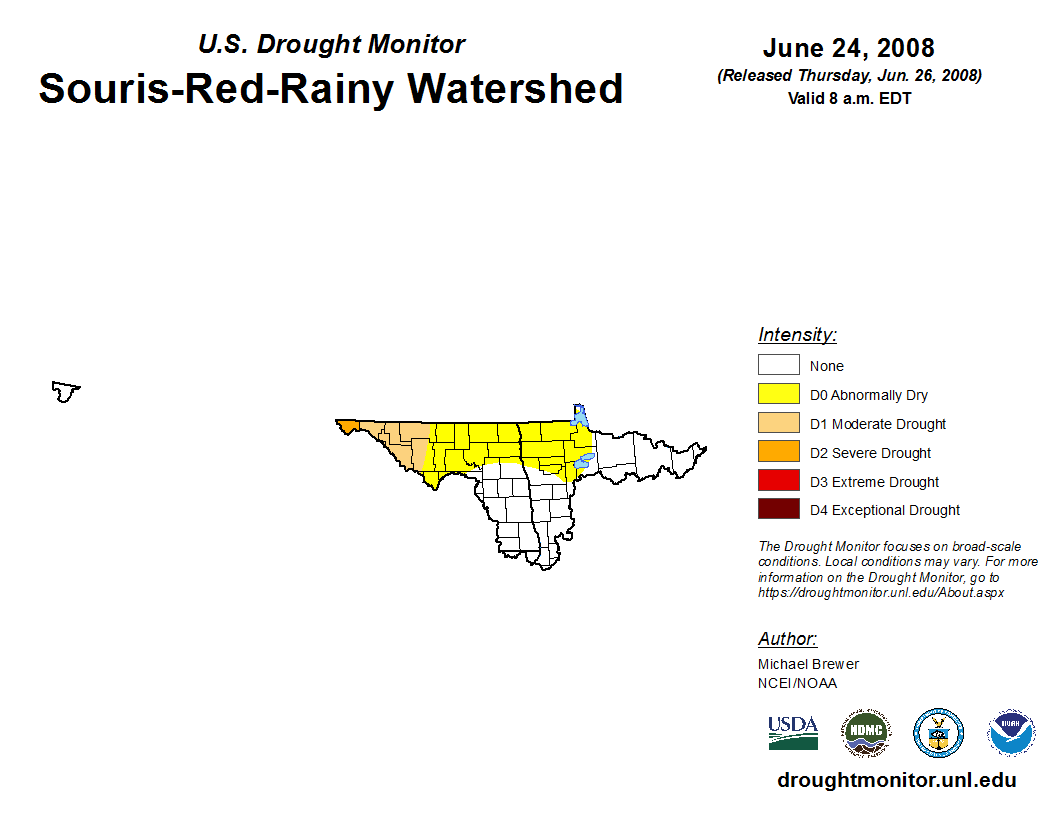 U.S. Drought Monitor
Souris-Red-Rainy Watershed

June 24, 2008
(Released Thursday, Jun. 26, 2008)
Valid 8 a.m. EDT

Intensity:
None
D0 Abnormally Dry
D1 Moderate Drought
D2 Severe Drought
D3 Extreme Drought
D4 Exceptional Drought

The Drought Monitor focuses on broad-scale conditions. Local conditions may vary. For more information on the Drought Monitor, go to https://droughtmonitor.unl.edu/About.aspx

Author:
Michael Brewer
NCEI/NOAA

USDA
NDMC
NOAA

droughtmonitor.unl.edu